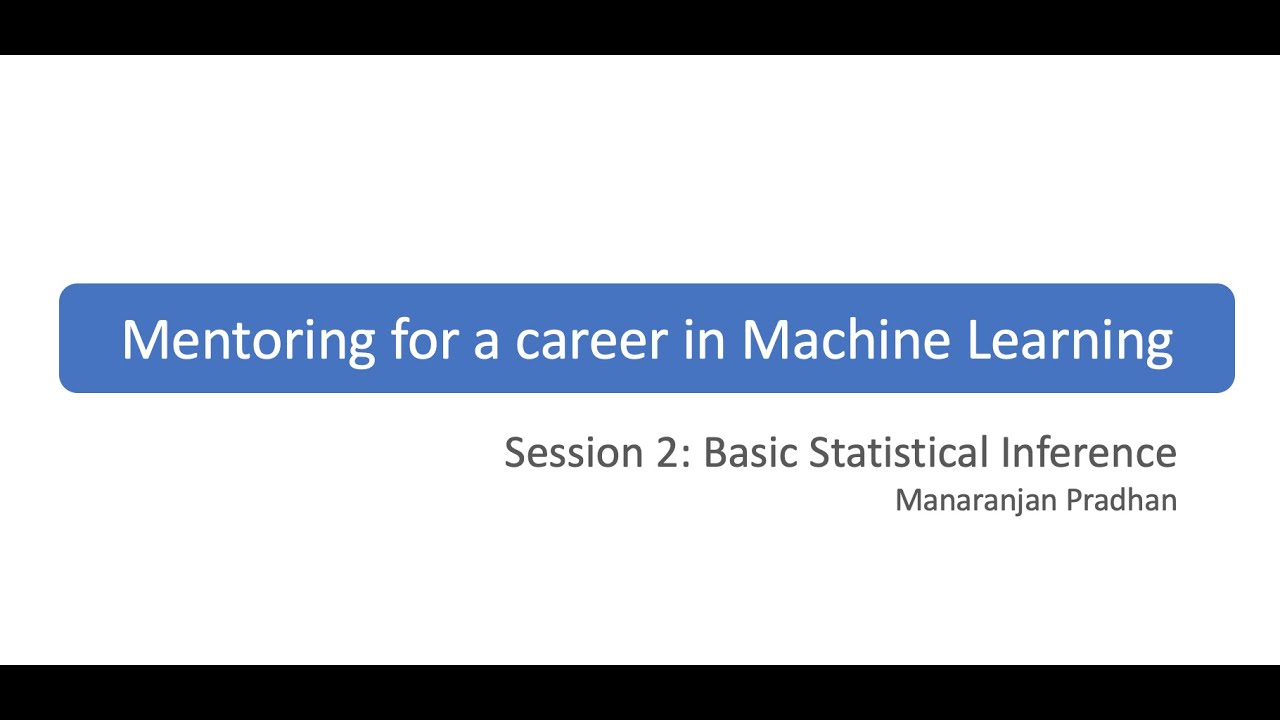 Mentoring for a career in Machine Learning

Session 2: Basic Statistical Inference

Manaranjan Pradhan